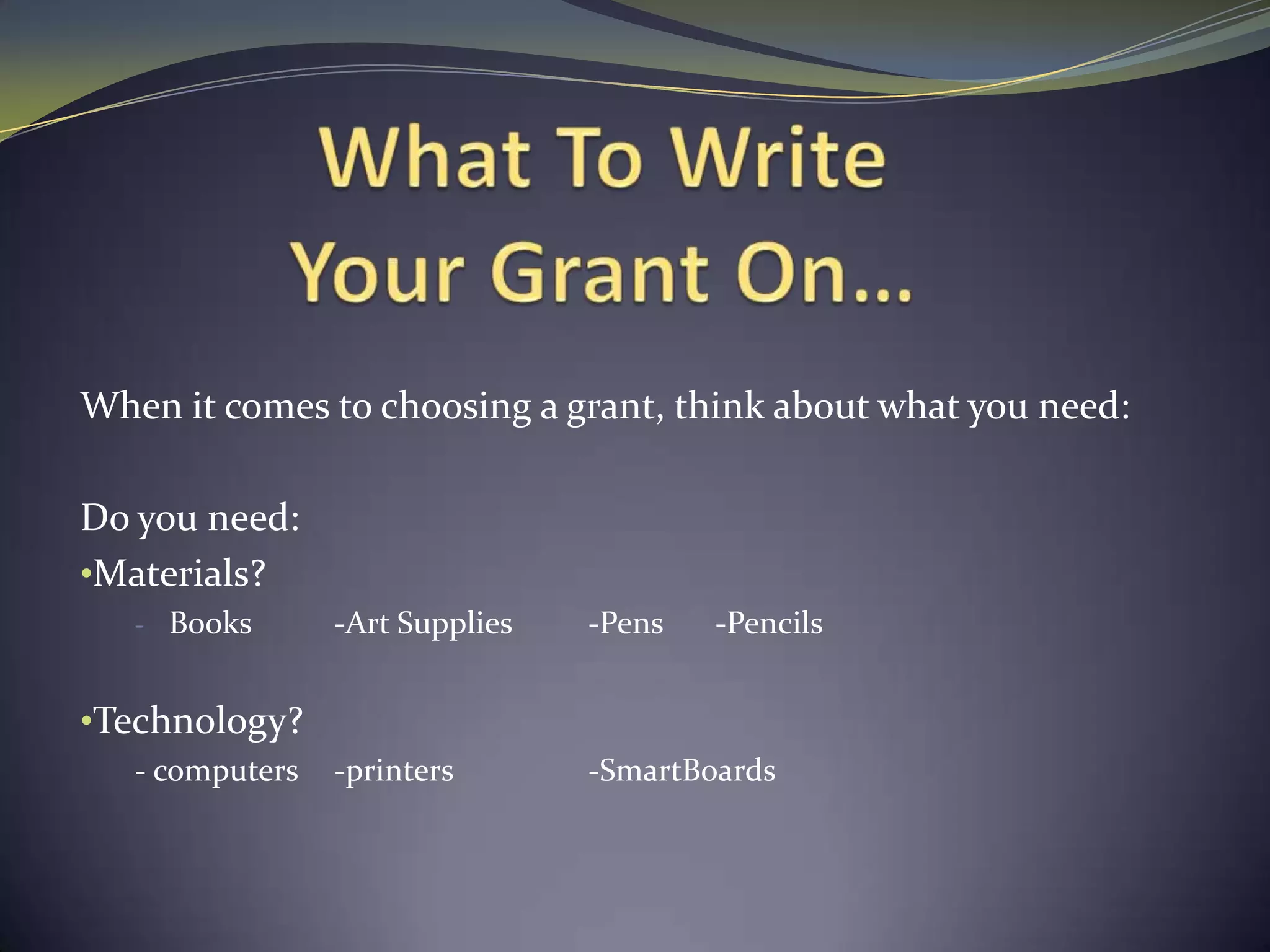 What To Write Your Grant On...

When it comes to choosing a grant, think about what you need:

Do you need:
•Materials?
- Books -Art Supplies -Pens -Pencils

•Technology?
- computers -printers -SmartBoards